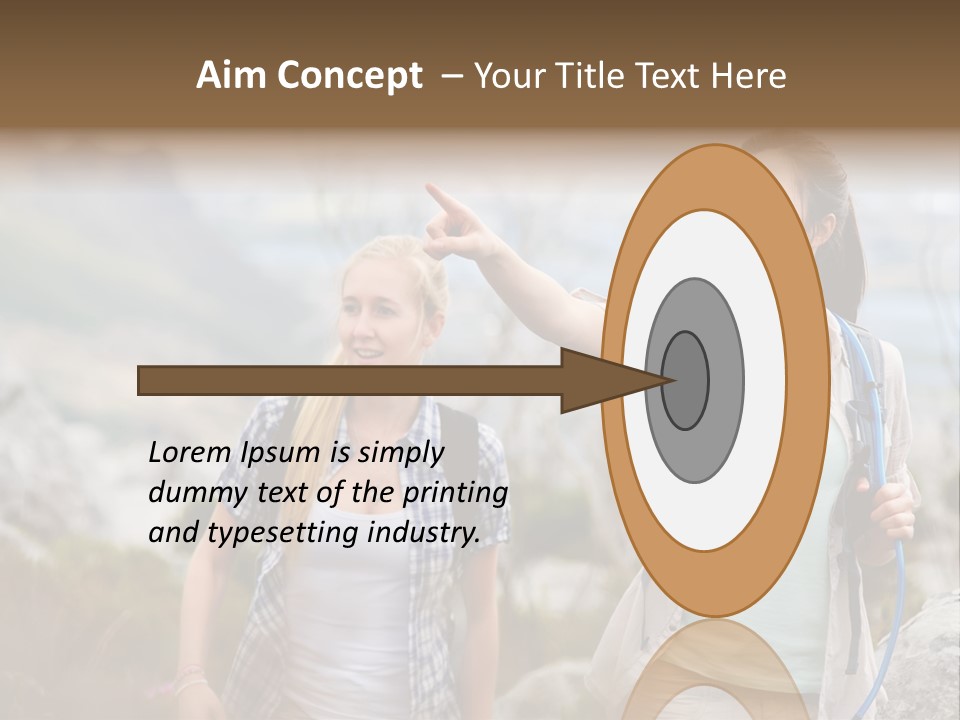 Aim Concept – Your Title Text Here

Lorem Ipsum is simply dummy text of the printing and typesetting industry.